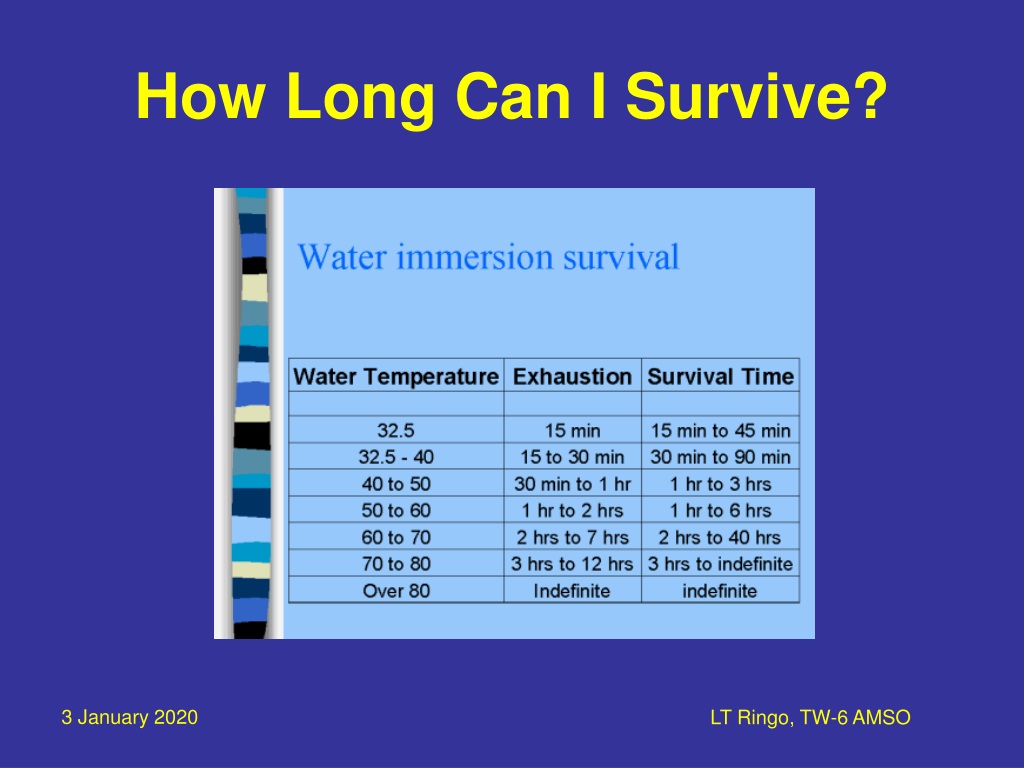 How Long Can I Survive?

Water immersion survival

| Water Temperature | Exhaustion | Survival Time |
|---|---|---|
| | | |
| 32.5 | 15 min | 15 min to 45 min |
| 32.5 - 40 | 15 to 30 min | 30 min to 90 min |
| 40 to 50 | 30 min to 1 hr | 1 hr to 3 hrs |
| 50 to 60 | 1 hr to 2 hrs | 1 hr to 6 hrs |
| 60 to 70 | 2 hrs to 7 hrs | 2 hrs to 40 hrs |
| 70 to 80 | 3 hrs to 12 hrs | 3 hrs to indefinite |
| Over 80 | Indefinite | indefinite |

3 January 2020

LT Ringo, TW-6 AMSO